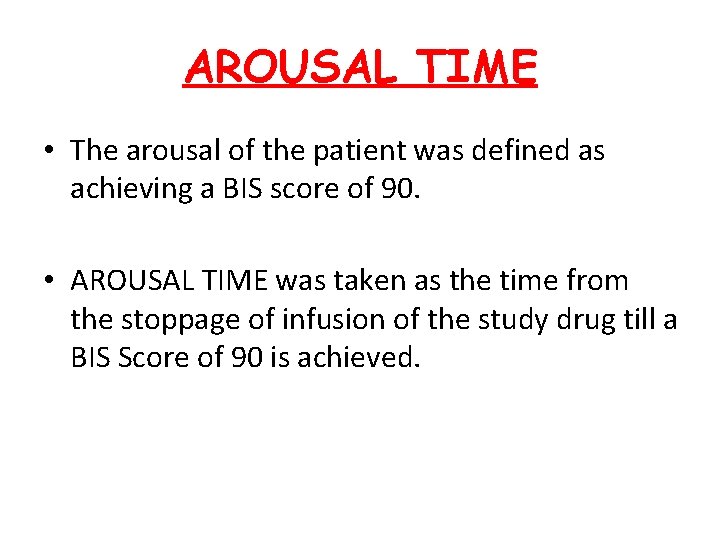 AROUSAL TIME

• The arousal of the patient was defined as achieving a BIS score of 90.

• AROUSAL TIME was taken as the time from the stoppage of infusion of the study drug till a BIS Score of 90 is achieved.